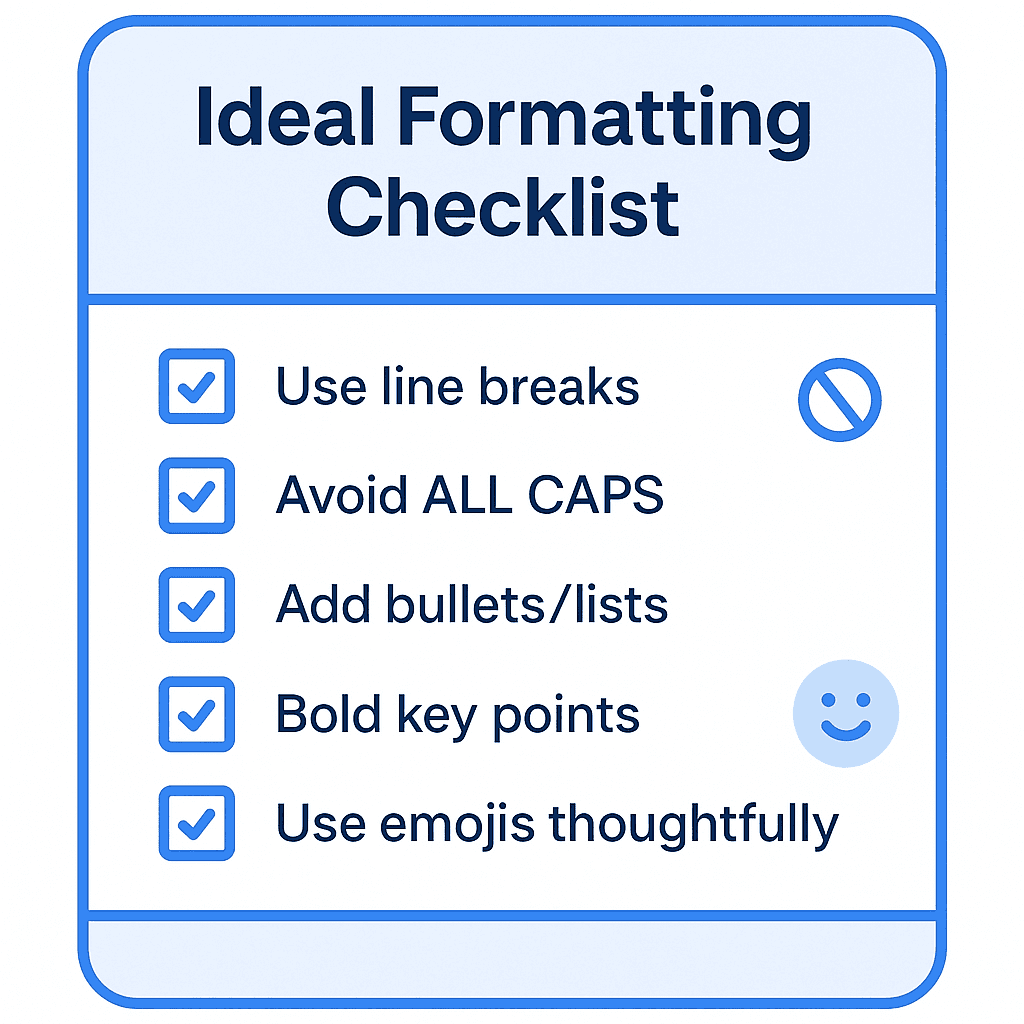 Ideal Formatting Checklist

Use line breaks

Avoid ALL CAPS

Add bullets/lists

Bold key points

Use emojis thoughtfully